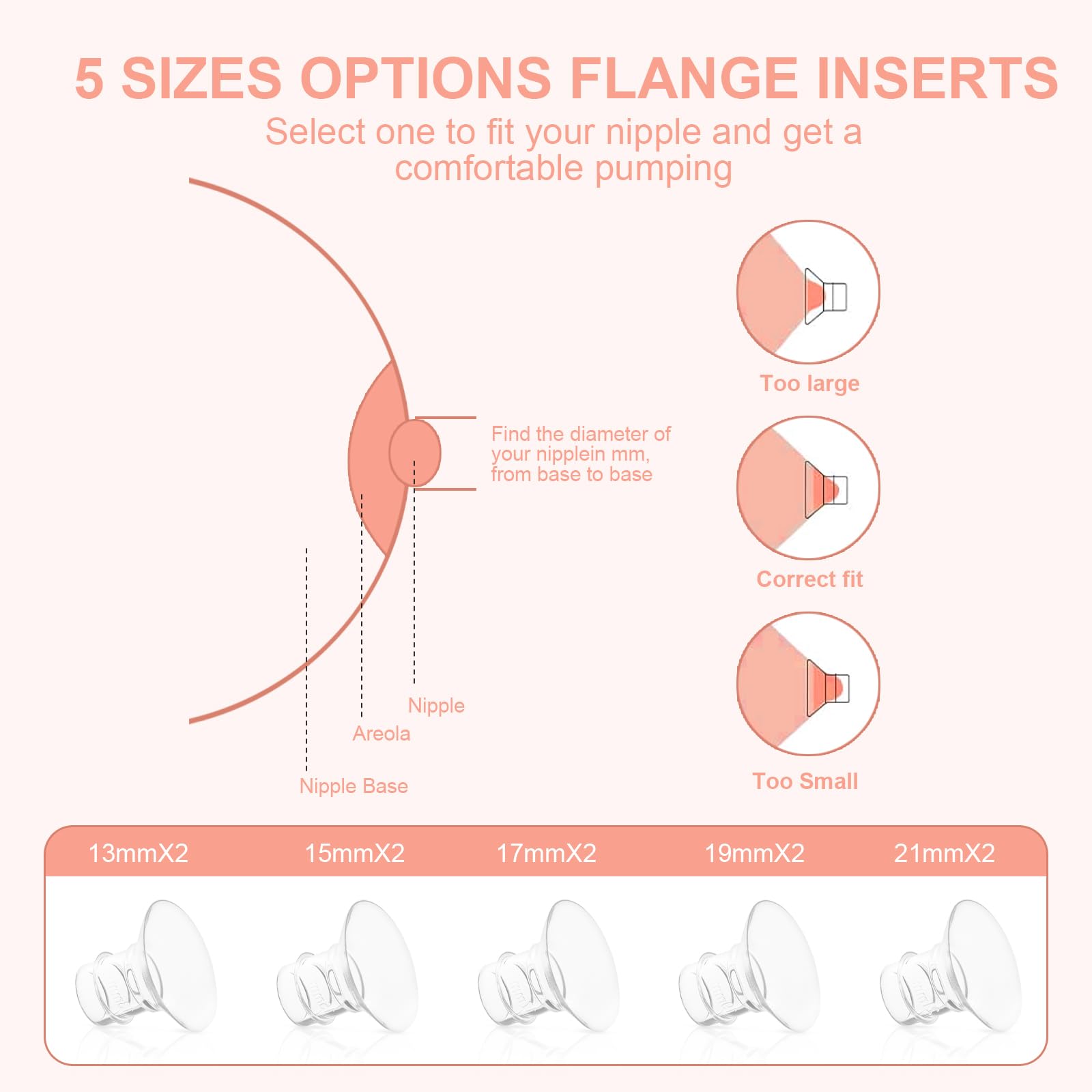 5 SIZES OPTIONS FLANGE INSERTS

Select one to fit your nipple and get a comfortable pumping

Find the diameter of your nipplein mm, from base to base

Nipple

Areola

Nipple Base

Too large

Correct fit

Too Small

13mmX2

15mmX2

17mmX2

19mmX2

21mmX2